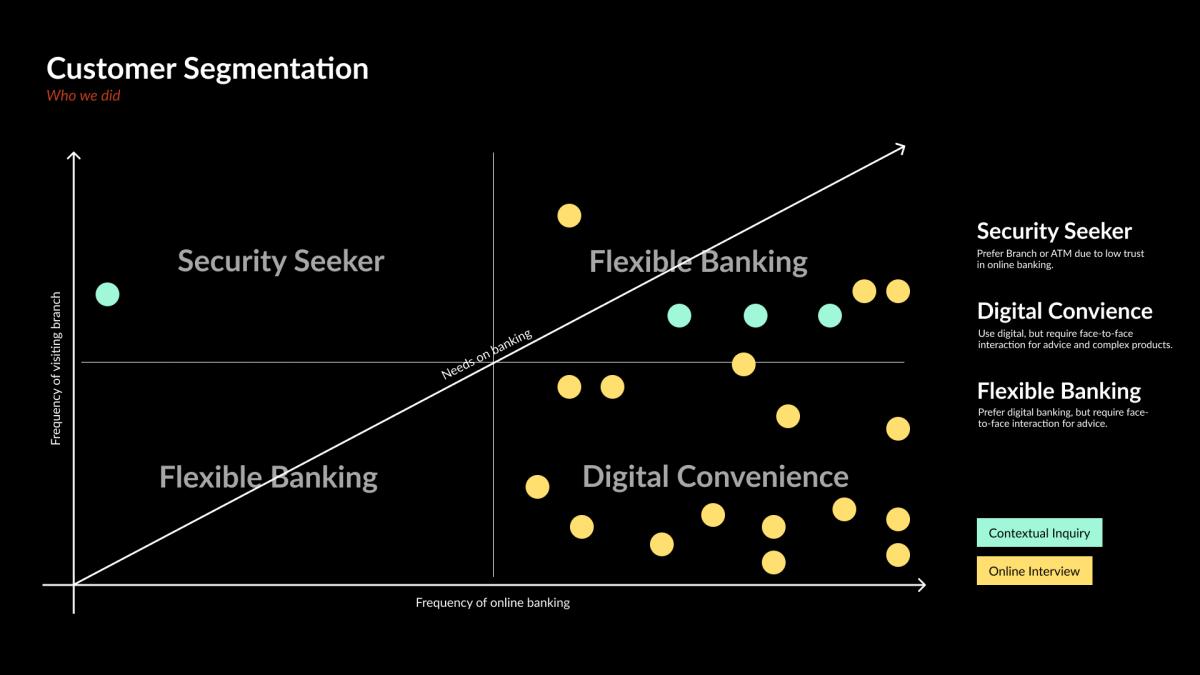 Customer Segmentation
Who we did

Frequency of visiting branch

Security Seeker

Flexible Banking

Needs on banking

Flexible Banking

Digital Convenience

Frequency of online banking

Security Seeker
Prefer Branch or ATM due to low trust in online banking.

Digital Convience
Use digital, but require face-to-face interaction for advice and complex products.

Flexible Banking
Prefer digital banking, but require face-to-face interaction for advice.

Contextual Inquiry

Online Interview